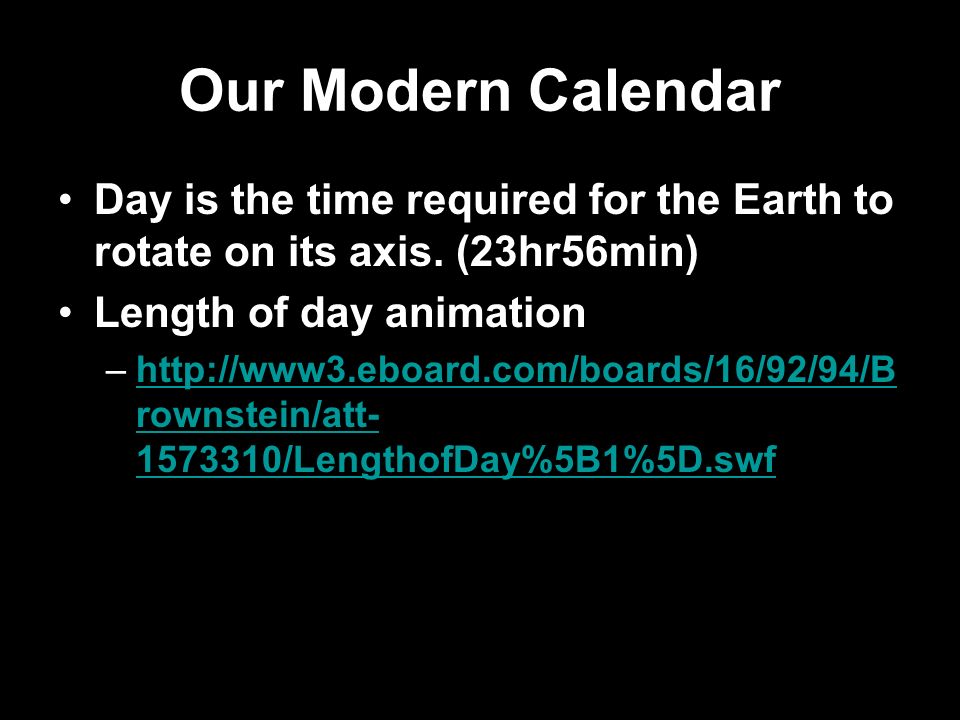 Our Modern Calendar

• Day is the time required for the Earth to rotate on its axis. (23hr56min)

• Length of day animation

– http://www3.eboard.com/boards/16/92/94/Brownstein/att-1573310/LengthofDay%5B1%5D.swf